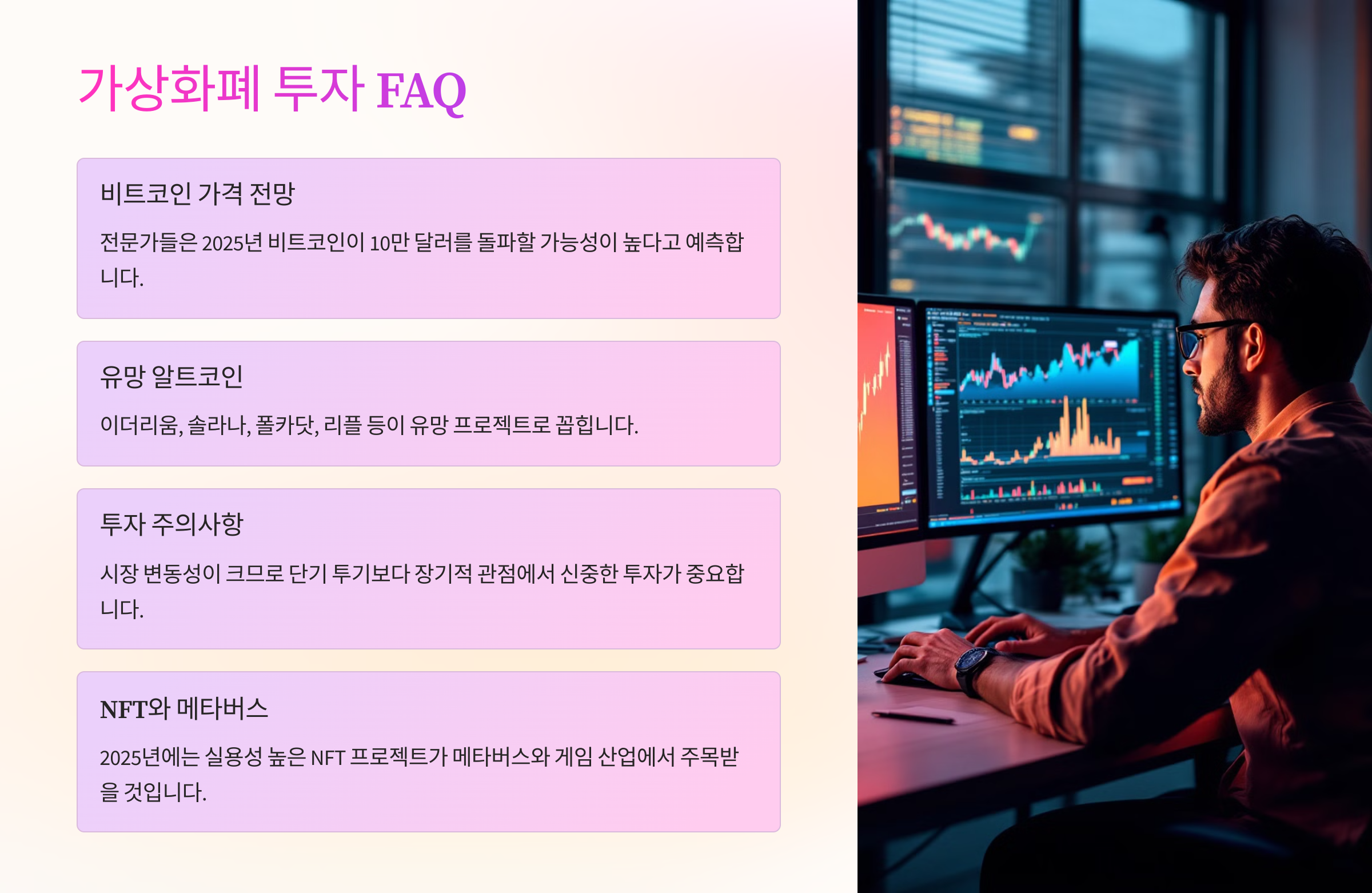 가상화폐 투자 FAQ

비트코인 가격 전망

전문가들은 2025년 비트코인이 10만 달러를 돌파할 가능성이 높다고 예측합니다.

유망 알트코인

이더리움, 솔라나, 폴카닷, 리플 등이 유망 프로젝트로 꼽힙니다.

투자 주의사항

시장 변동성이 크므로 단기 투기보다 장기적 관점에서 신중한 투자가 중요합니다.

NFT와 메타버스

2025년에는 실용성 높은 NFT 프로젝트가 메타버스와 게임 산업에서 주목받을 것입니다.